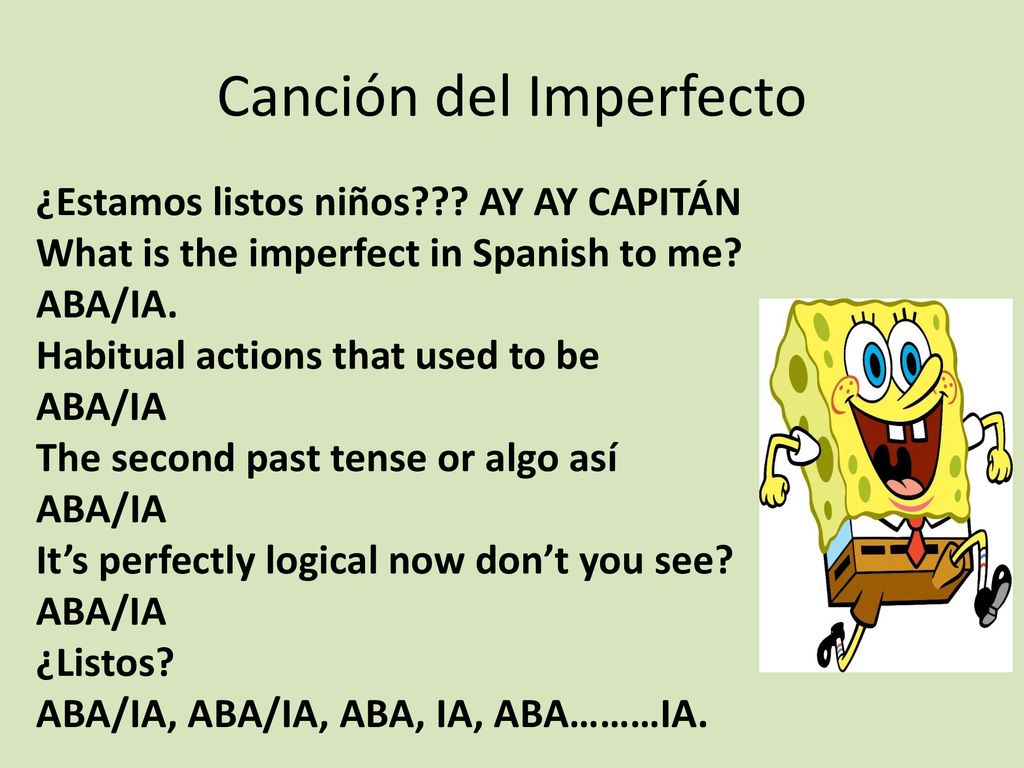 Canción del Imperfecto

¿Estamos listos niños??? AY AY CAPITÁN
What is the imperfect in Spanish to me?
ABA/IA.
Habitual actions that used to be
ABA/IA
The second past tense or algo así
ABA/IA
It's perfectly logical now don't you see?
ABA/IA
¿Listos?
ABA/IA, ABA/IA, ABA, IA, ABA………IA.